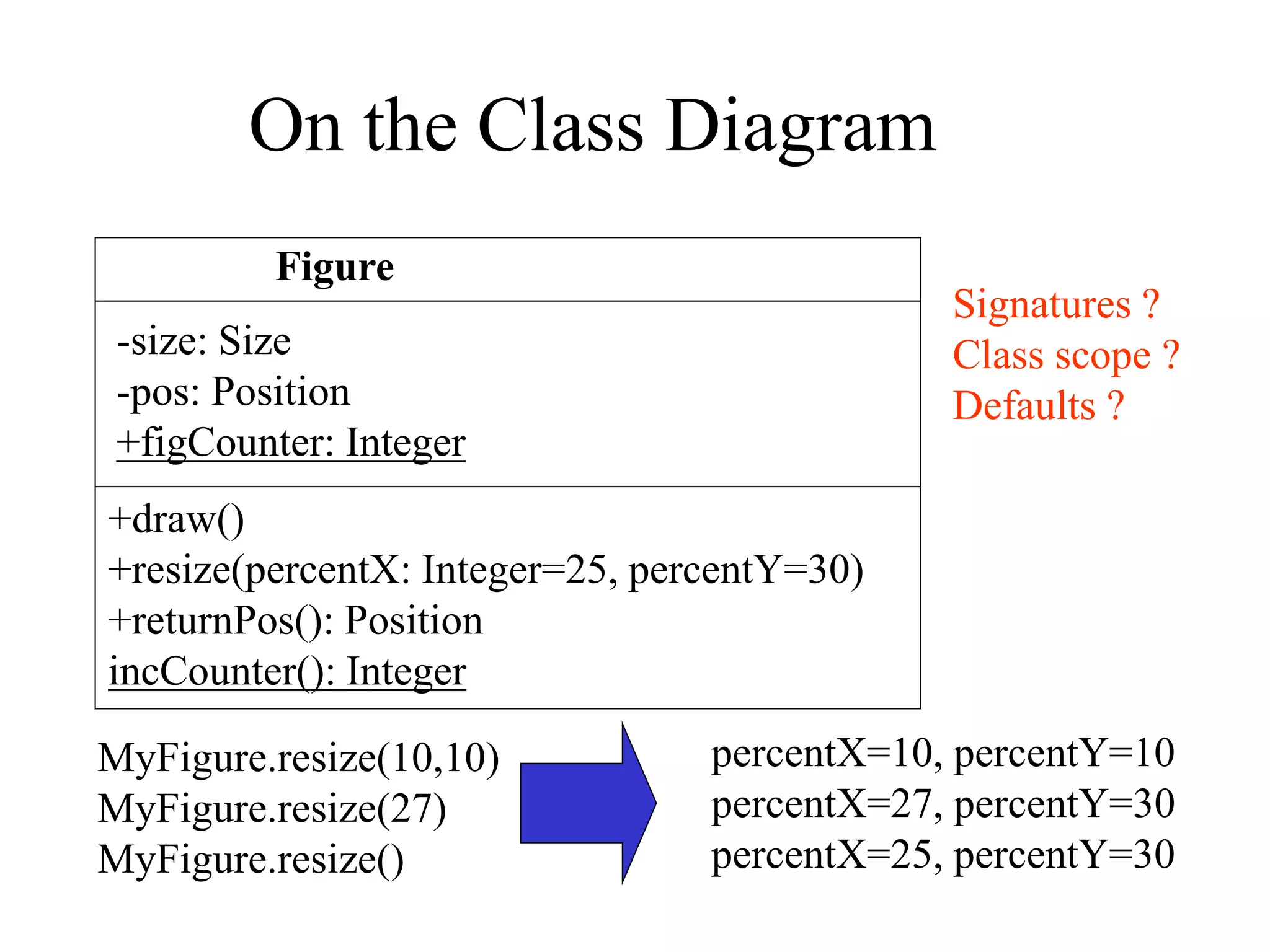 On the Class Diagram

Figure

-size: Size
-pos: Position
+figCounter: Integer

+draw()
+resize(percentX: Integer=25, percentY=30)
+returnPos(): Position
incCounter(): Integer

Signatures ?
Class scope ?
Defaults ?

MyFigure.resize(10,10)
MyFigure.resize(27)
MyFigure.resize()

percentX=10, percentY=10
percentX=27, percentY=30
percentX=25, percentY=30